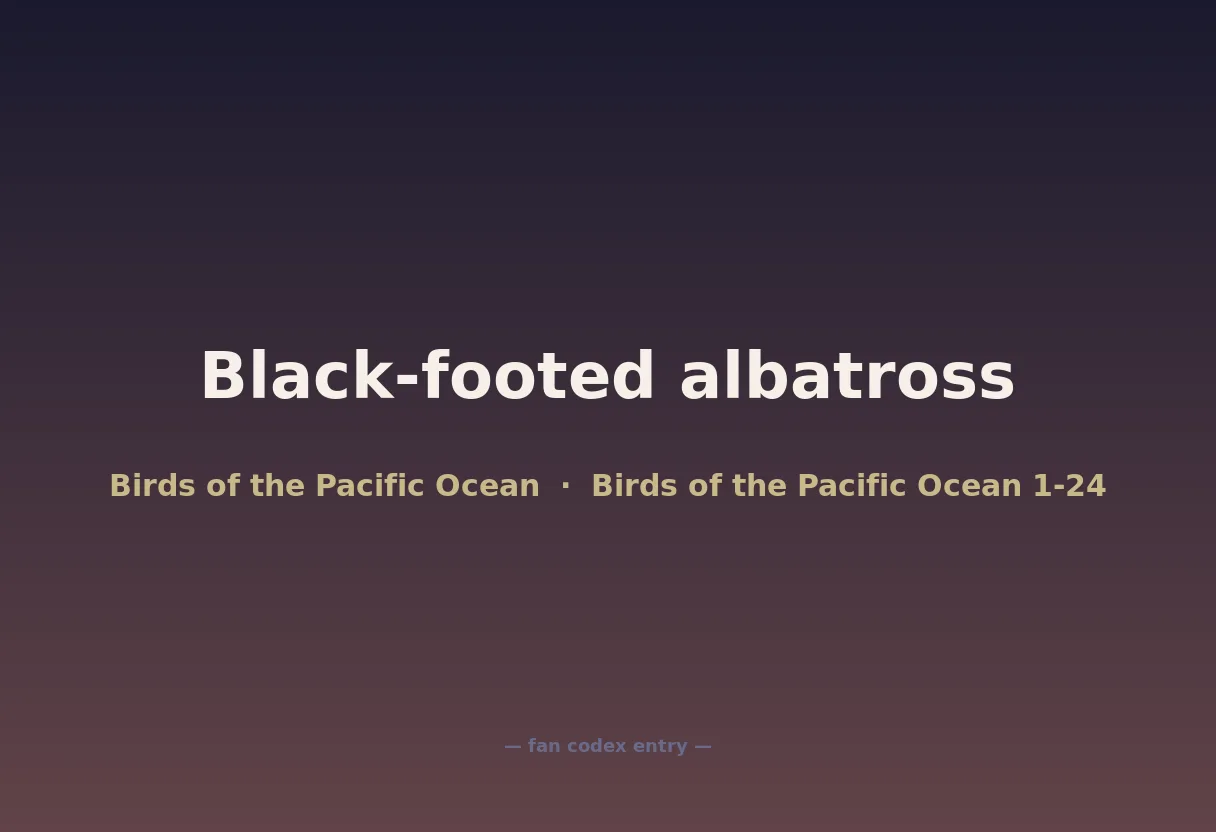 Black-footed albatross

Birds of the Pacific Ocean · Birds of the Pacific Ocean 1-24

— fan codex entry —